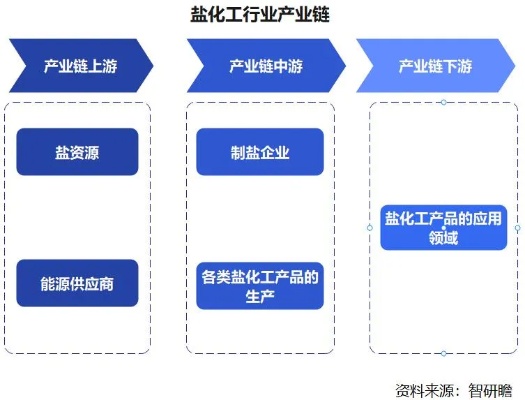 盐化工行业产业链

产业链上游

盐资源

能源供应商

产业链中游

制盐企业

各类盐化工产品的生产

产业链下游

盐化工产品的应用领域

资料来源：智研瞻